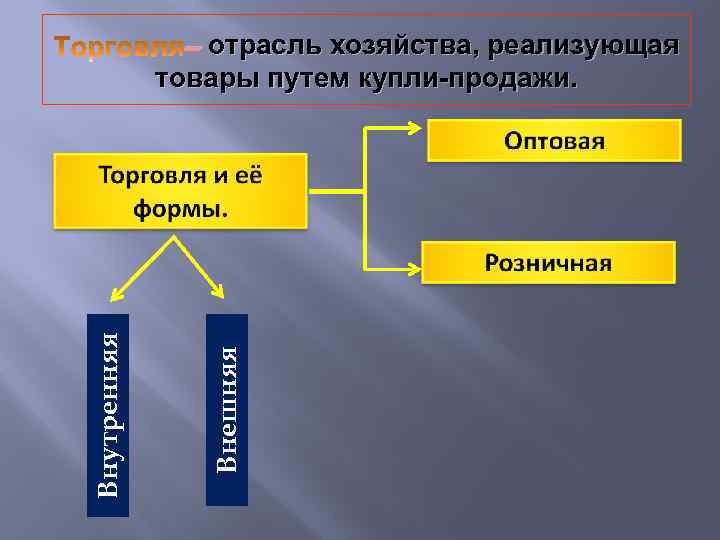 Торговля– отрасль хозяйства, реализующая товары путем купли-продажи.

Торговля и её формы.

Оптовая

Розничная

Внутренняя

Внешняя